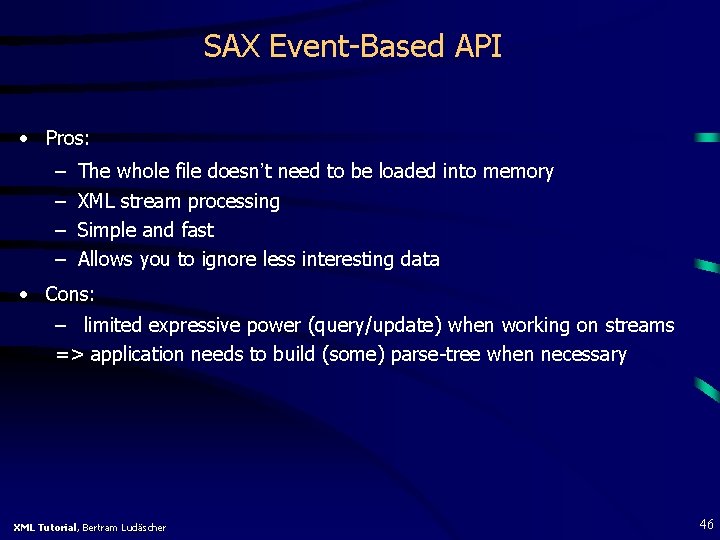 SAX Event-Based API

• Pros:
– The whole file doesn't need to be loaded into memory
– XML stream processing
– Simple and fast
– Allows you to ignore less interesting data

• Cons:
– limited expressive power (query/update) when working on streams
=> application needs to build (some) parse-tree when necessary

XML Tutorial, Bertram Ludäscher

46